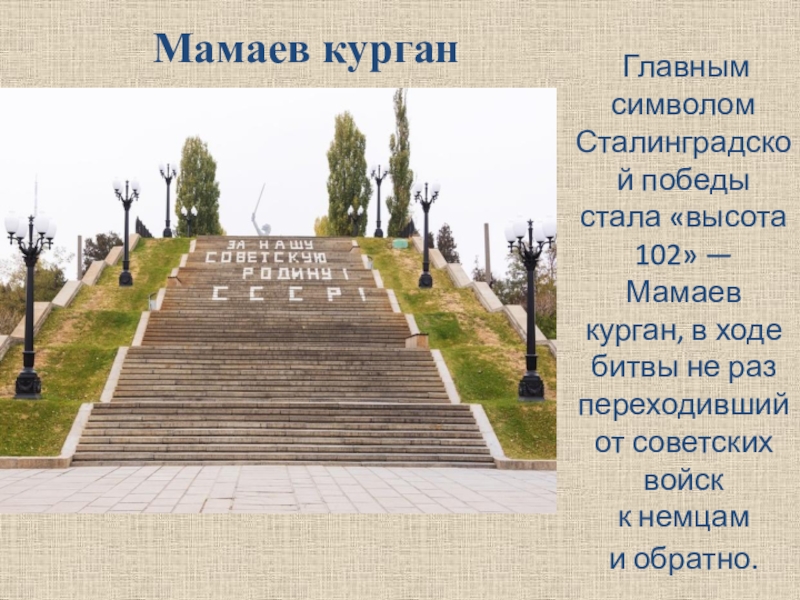 Мамаев курган

ЗА НАШУ СОВЕТСКУЮ РОДИНУ! СССР!

Главным символом Сталинградской победы стала «высота 102» — Мамаев курган, в ходе битвы не раз переходивший от советских войск к немцам и обратно.